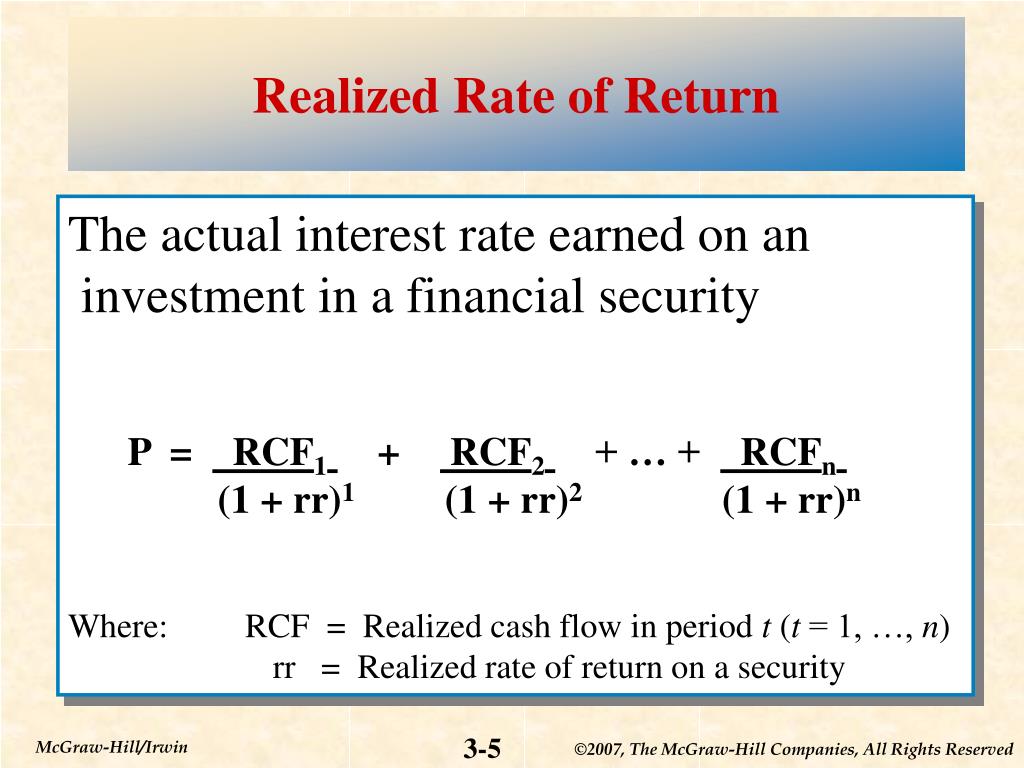 Realized Rate of Return

The actual interest rate earned on an investment in a financial security

$P = \frac{RCF_1}{(1 + rr)^1} + \frac{RCF_2}{(1 + rr)^2} + \ldots + \frac{RCF_n}{(1 + rr)^n}$

Where: RCF = Realized cash flow in period $t$ ($t$ = 1, …, $n$)
rr = Realized rate of return on a security

McGraw-Hill/Irwin

3-5

©2007, The McGraw-Hill Companies, All Rights Reserved